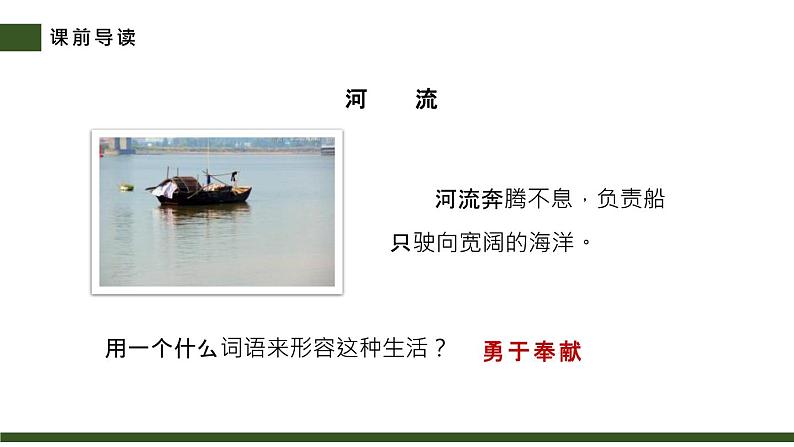 课前导读

河 流

河流奔腾不息，负责船只驶向宽阔的海洋。

用一个什么词语来形容这种生活？ 勇于奉献